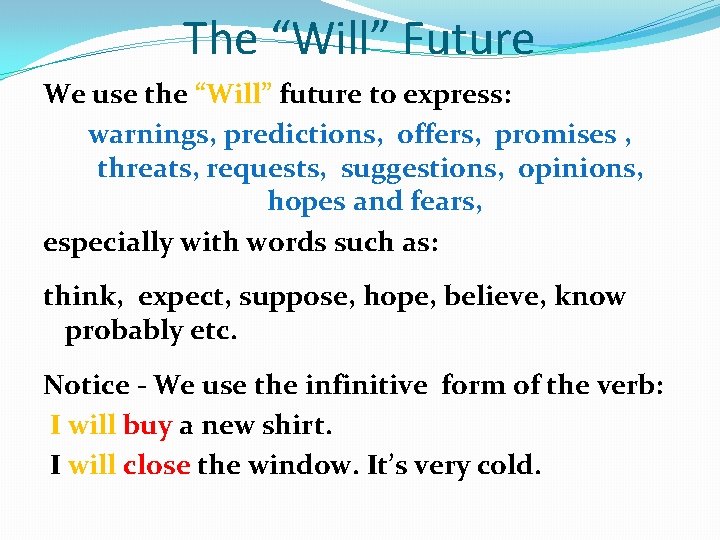 The “Will” Future

We use the “Will” future to express:

warnings, predictions, offers, promises , threats, requests, suggestions, opinions, hopes and fears,

especially with words such as:

think, expect, suppose, hope, believe, know probably etc.

Notice - We use the infinitive form of the verb:

I will buy a new shirt.

I will close the window. It’s very cold.